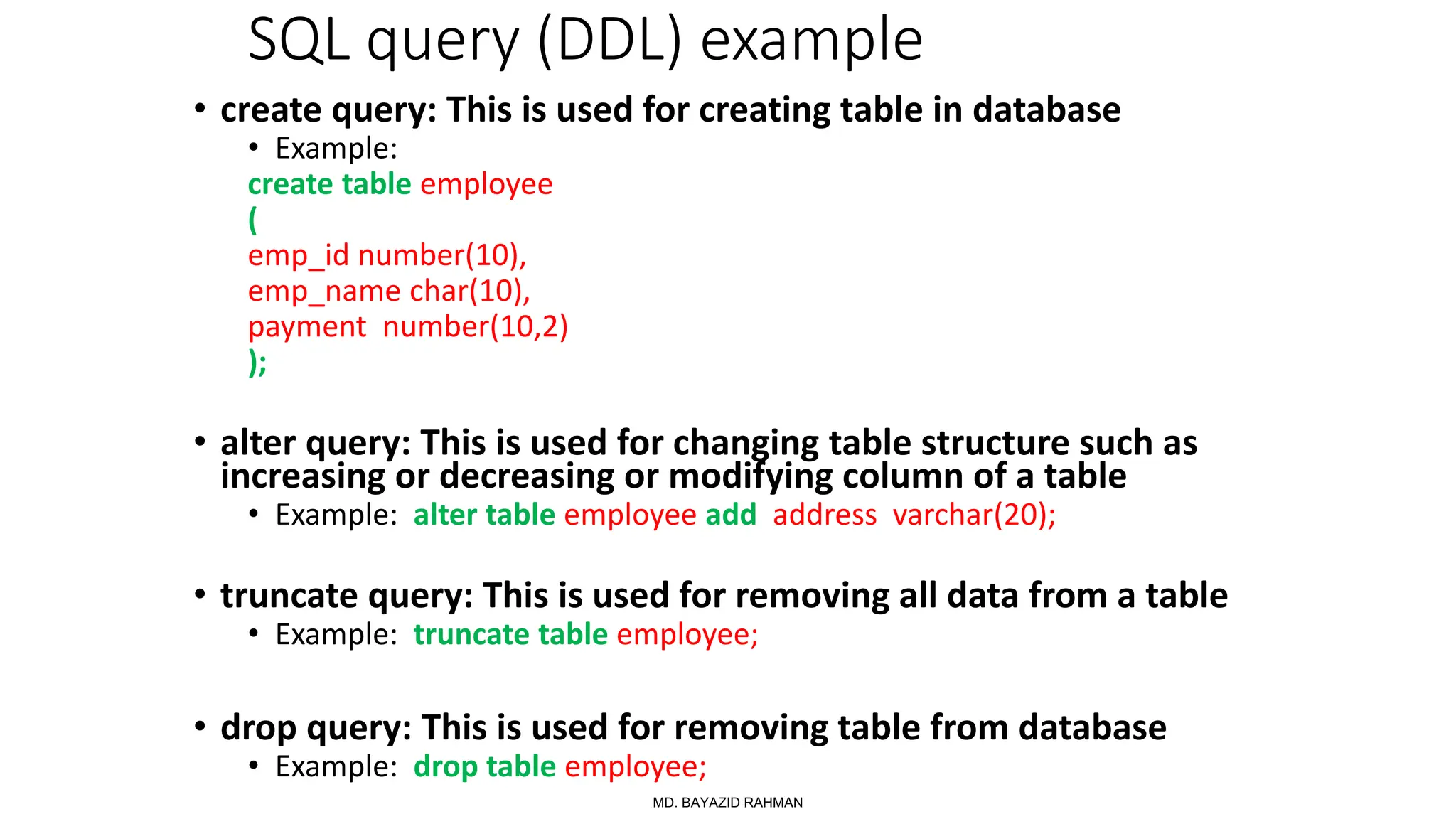 SQL query (DDL) example

• create query: This is used for creating table in database
  • Example:
  create table employee
  (
  emp_id number(10),
  emp_name char(10),
  payment number(10,2)
  );

• alter query: This is used for changing table structure such as increasing or decreasing or modifying column of a table
  • Example: alter table employee add address varchar(20);

• truncate query: This is used for removing all data from a table
  • Example: truncate table employee;

• drop query: This is used for removing table from database
  • Example: drop table employee;

MD. BAYAZID RAHMAN